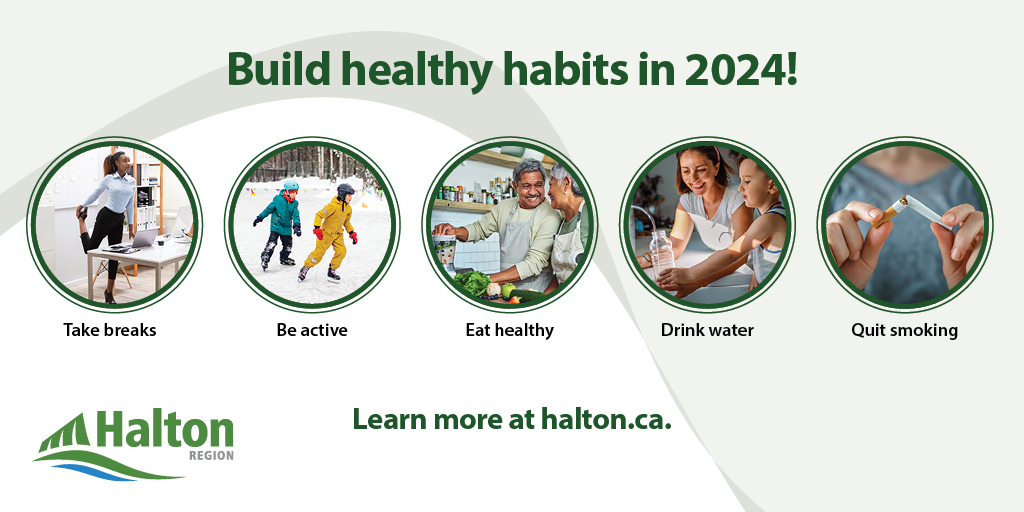 Build healthy habits in 2024!

Take breaks

Be active

Eat healthy

Drink water

Quit smoking

Halton REGION

Learn more at halton.ca.